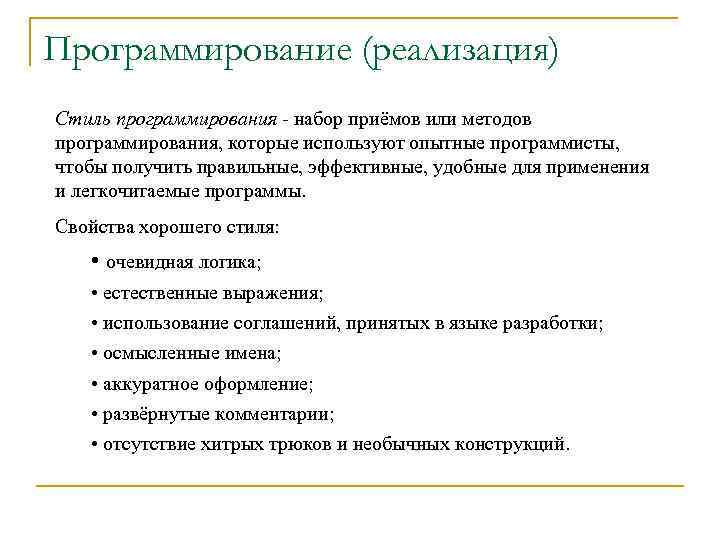 Программирование (реализация)

Стиль программирования - набор приёмов или методов программирования, которые используют опытные программисты, чтобы получить правильные, эффективные, удобные для применения и легкочитаемые программы.

Свойства хорошего стиля:

• очевидная логика;
• естественные выражения;
• использование соглашений, принятых в языке разработки;
• осмысленные имена;
• аккуратное оформление;
• развёрнутые комментарии;
• отсутствие хитрых трюков и необычных конструкций.